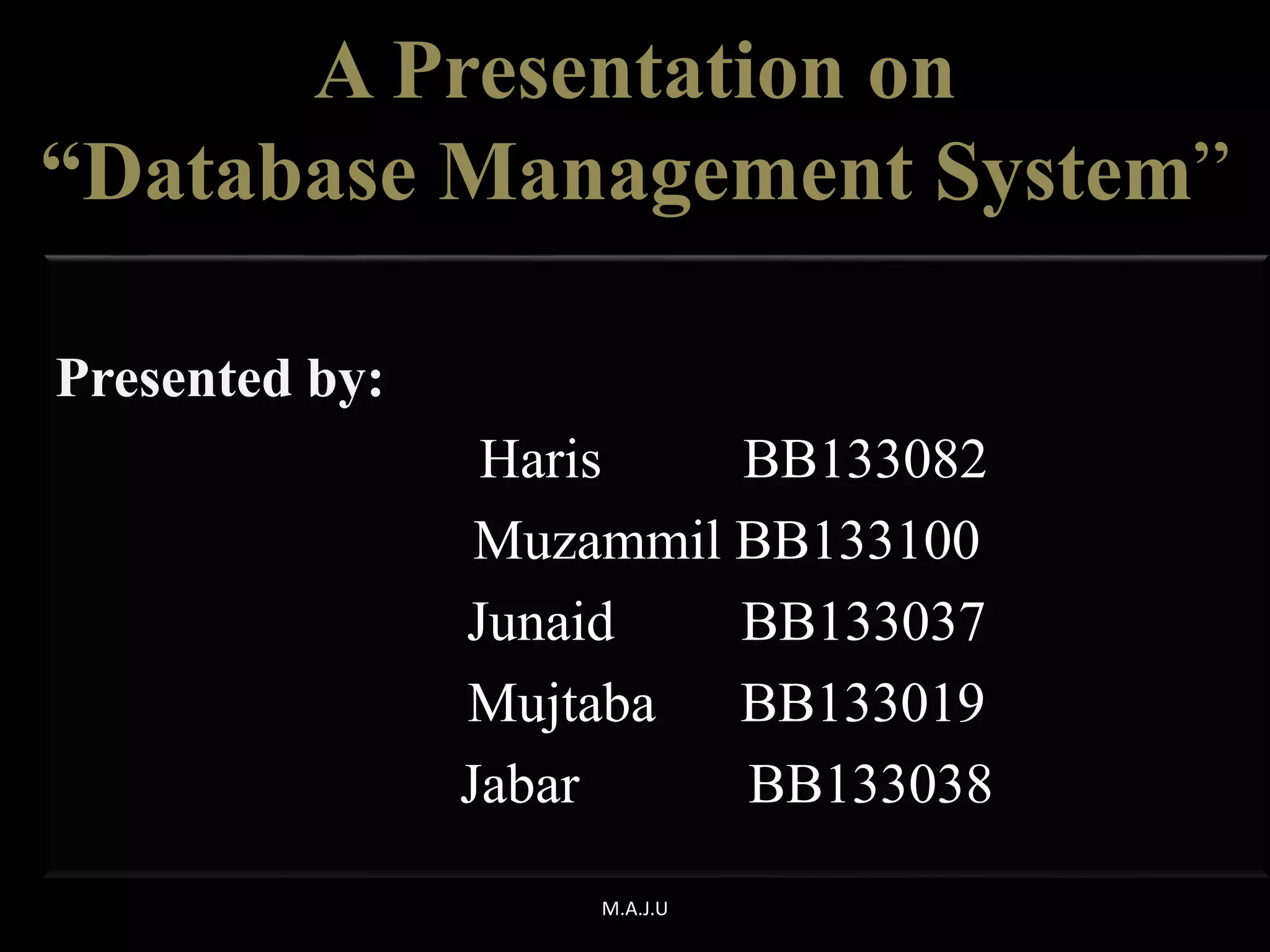 A Presentation on
“Database Management System”

Presented by:

Haris BB133082
Muzammil BB133100
Junaid BB133037
Mujtaba BB133019
Jabar BB133038

M.A.J.U